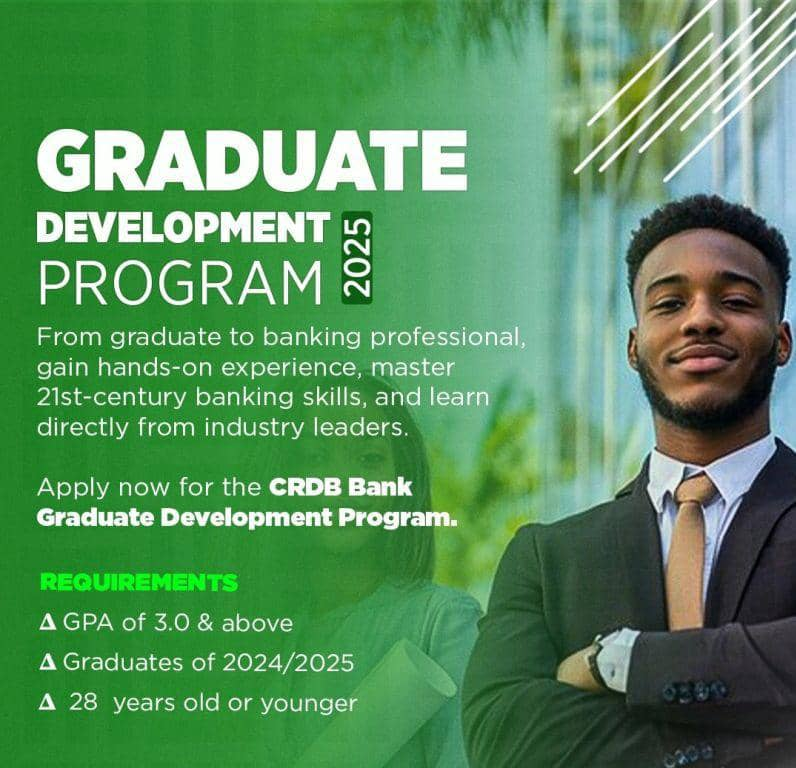 GRADUATE
DEVELOPMENT
PROGRAM
2025

From graduate to banking professional, gain hands-on experience, master 21st-century banking skills, and learn directly from industry leaders.

Apply now for the CRDB Bank Graduate Development Program.

REQUIREMENTS
Δ GPA of 3.0 & above
Δ Graduates of 2024/2025
Δ 28 years old or younger